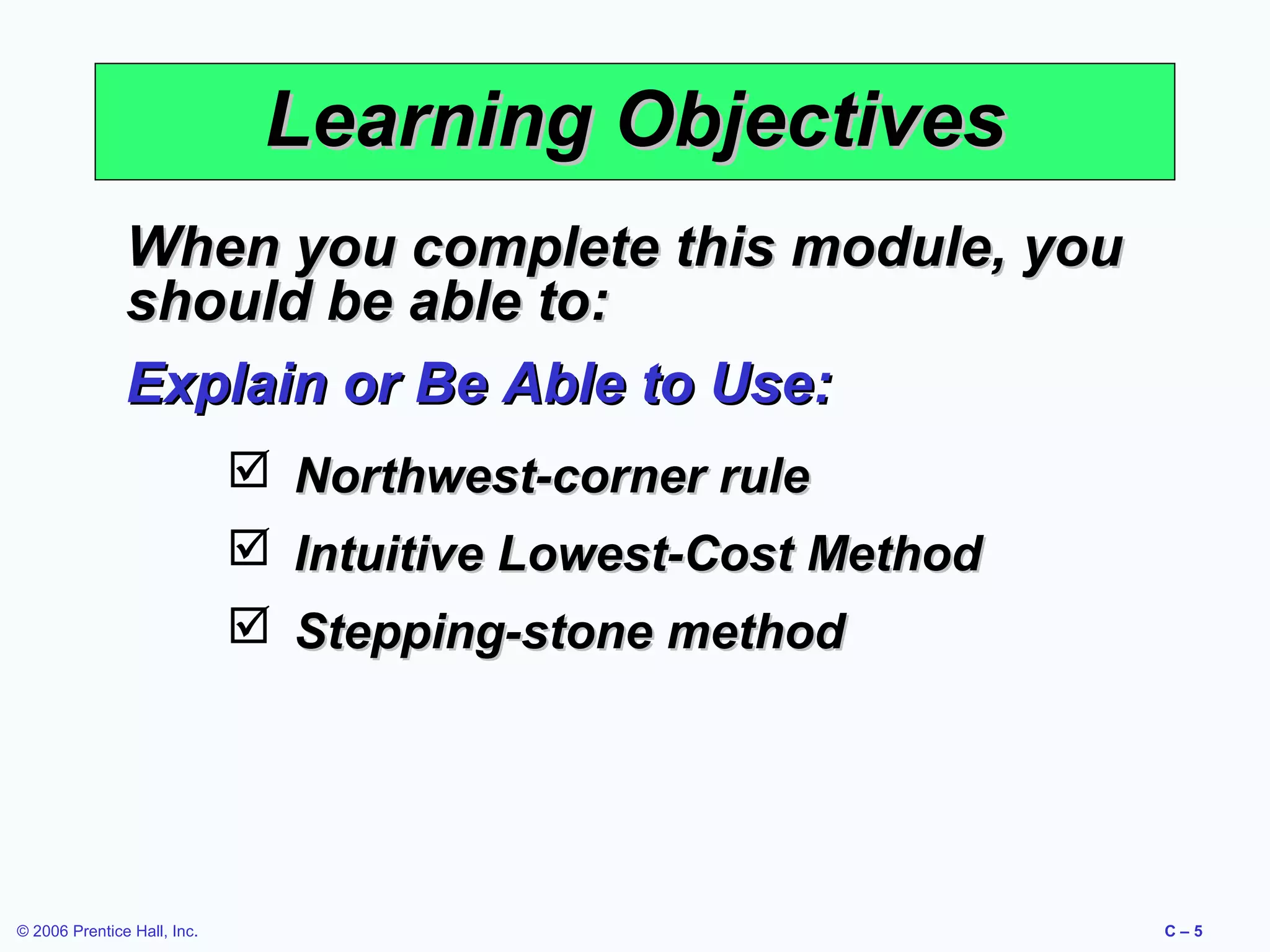 Learning Objectives

When you complete this module, you should be able to:

Explain or Be Able to Use:

☑ Northwest-corner rule

☑ Intuitive Lowest-Cost Method

☑ Stepping-stone method

© 2006 Prentice Hall, Inc.

C – 5